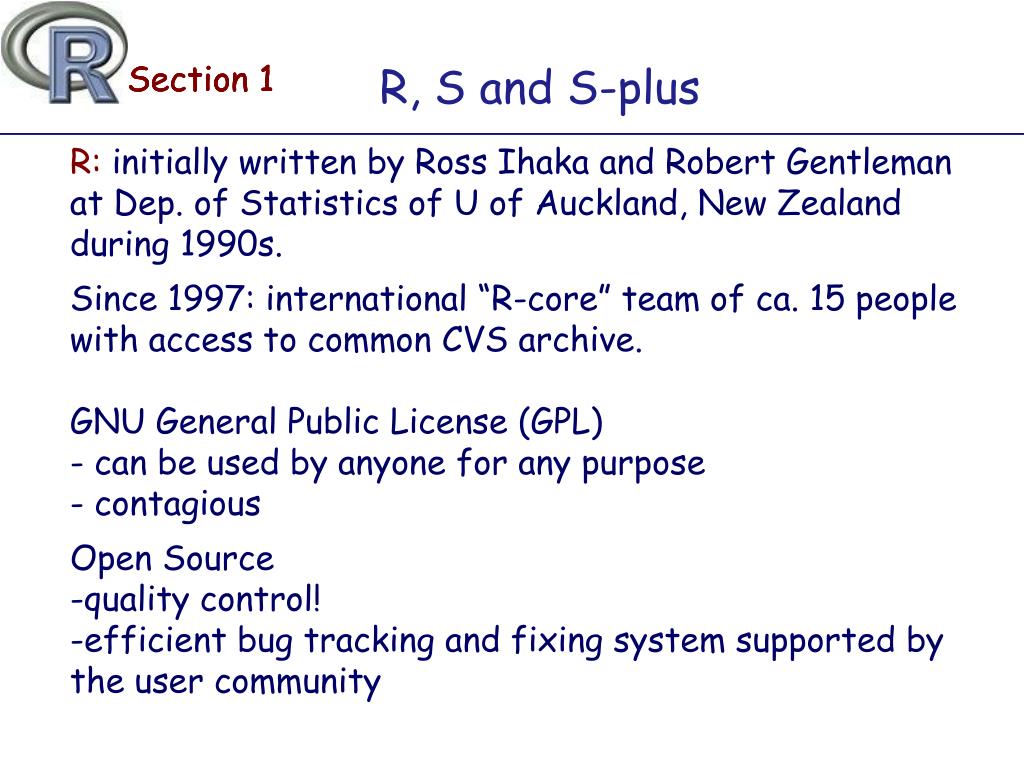 R Section 1

R, S and S-plus

R: initially written by Ross Ihaka and Robert Gentleman at Dep. of Statistics of U of Auckland, New Zealand during 1990s.

Since 1997: international “R-core” team of ca. 15 people with access to common CVS archive.

GNU General Public License (GPL)
- can be used by anyone for any purpose
- contagious

Open Source
-quality control!
-efficient bug tracking and fixing system supported by the user community